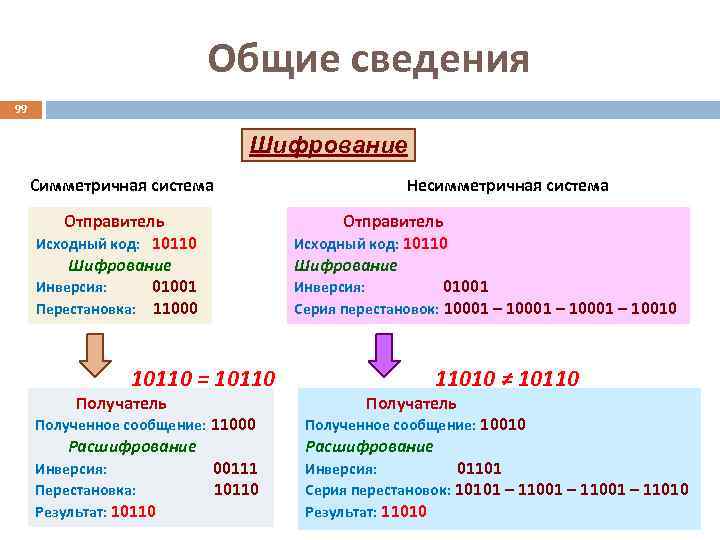 Общие сведения

99

Шифрование

Симметричная система

Отправитель
Исходный код: 10110
Шифрование
Инверсия: 01001
Перестановка: 11000

10110 = 10110

Получатель
Полученное сообщение: 11000
Расшифрование
Инверсия: 00111
Перестановка: 10110
Результат: 10110

Несимметричная система

Отправитель
Исходный код: 10110
Шифрование
Инверсия: 01001
Серия перестановок: 10001 – 10001 – 10001 – 10010

11010 ≠ 10110

Получатель
Полученное сообщение: 10010
Расшифрование
Инверсия: 01101
Серия перестановок: 10101 – 11001 – 11001 – 11010
Результат: 11010